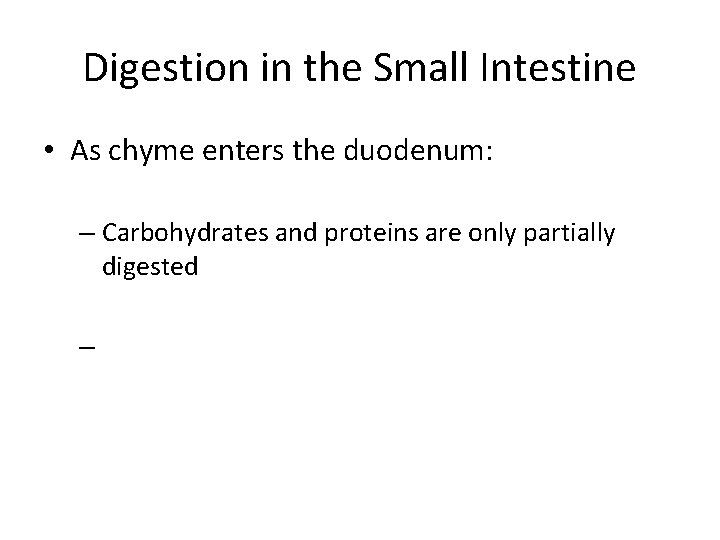 Digestion in the Small Intestine

• As chyme enters the duodenum:

– Carbohydrates and proteins are only partially digested

–